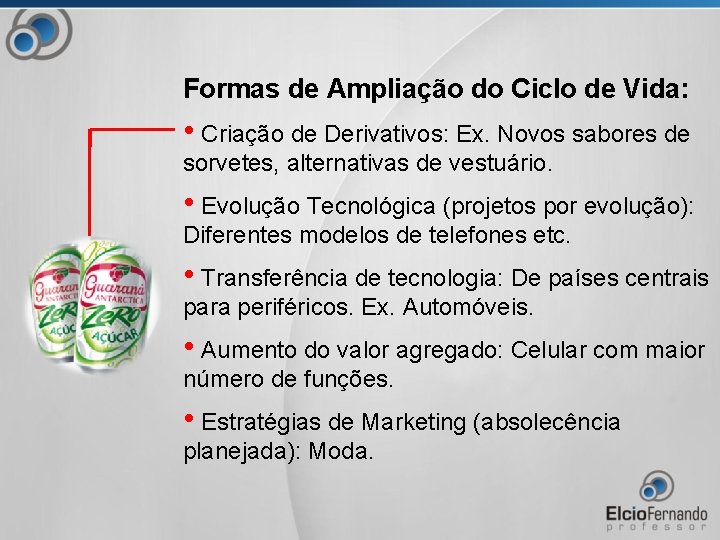 Formas de Ampliação do Ciclo de Vida:

• Criação de Derivativos: Ex. Novos sabores de sorvetes, alternativas de vestuário.

• Evolução Tecnológica (projetos por evolução): Diferentes modelos de telefones etc.

• Transferência de tecnologia: De países centrais para periféricos. Ex. Automóveis.

• Aumento do valor agregado: Celular com maior número de funções.

• Estratégias de Marketing (absolecência planejada): Moda.

Guaraná ANTARCTICA ZERO AÇÚCAR

Guaraná ANTARCTICA ZERO AÇÚCAR

ElcioFernando
professor